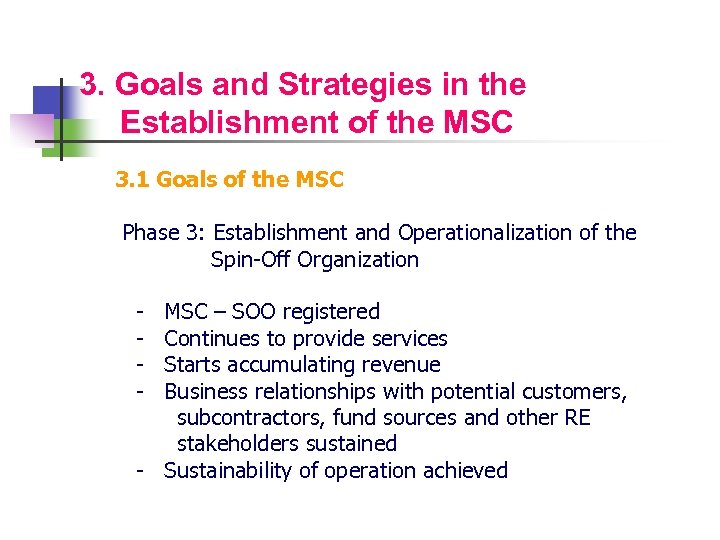 3. Goals and Strategies in the Establishment of the MSC

3.1 Goals of the MSC

Phase 3: Establishment and Operationalization of the Spin-Off Organization

- MSC – SOO registered
- Continues to provide services
- Starts accumulating revenue
- Business relationships with potential customers, subcontractors, fund sources and other RE stakeholders sustained
- Sustainability of operation achieved